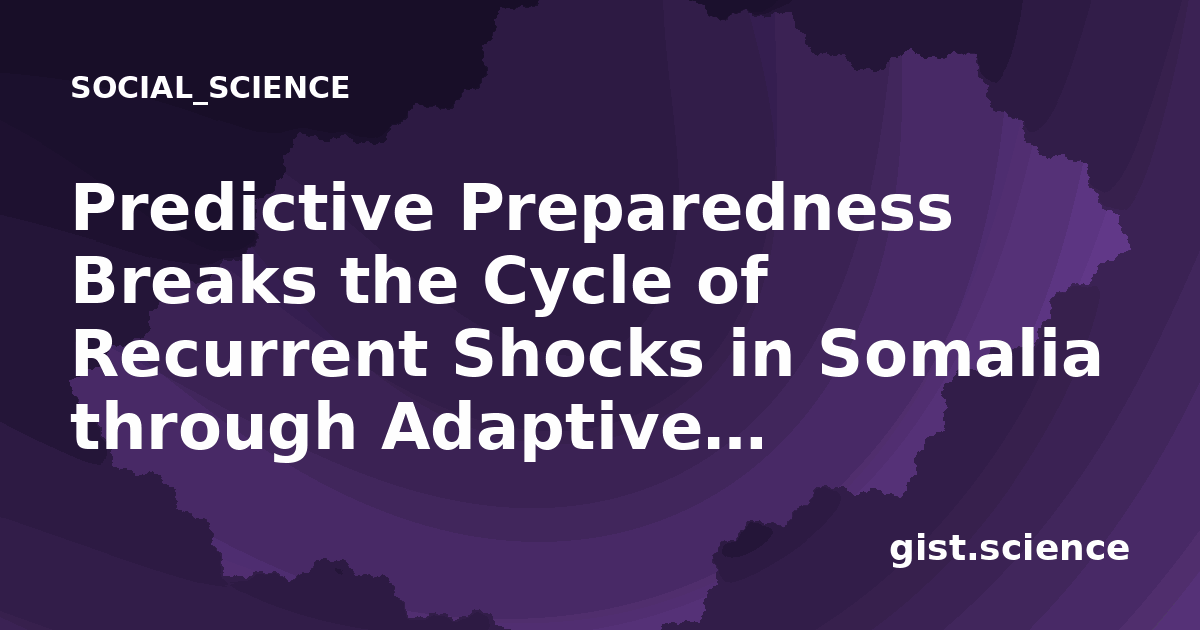 SOCIAL_SCIENCE

Predictive Preparedness Breaks the Cycle of Recurrent Shocks in Somalia through Adaptive...

gist.science